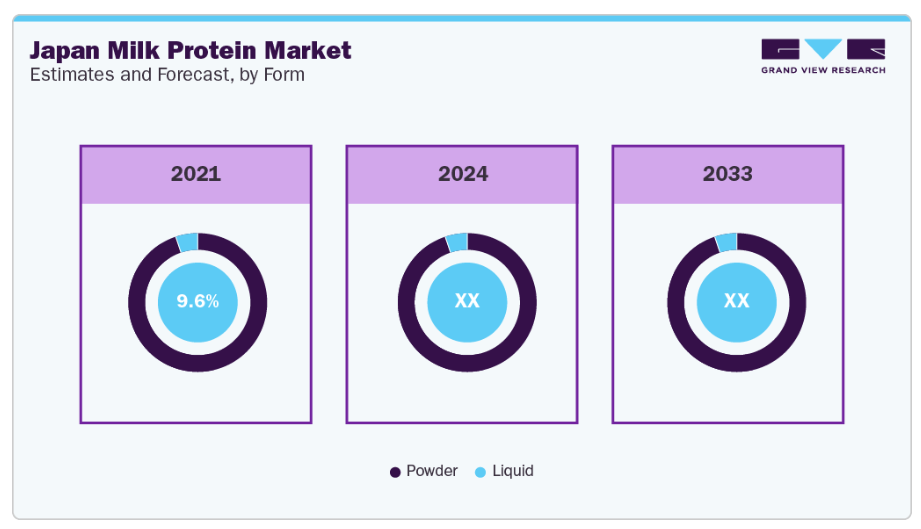 Japan Milk Protein Market
Estimates and Forecast, by Form

GRAND VIEW RESEARCH

2021

9.6%

2024

XX

2033

XX

Powder Liquid